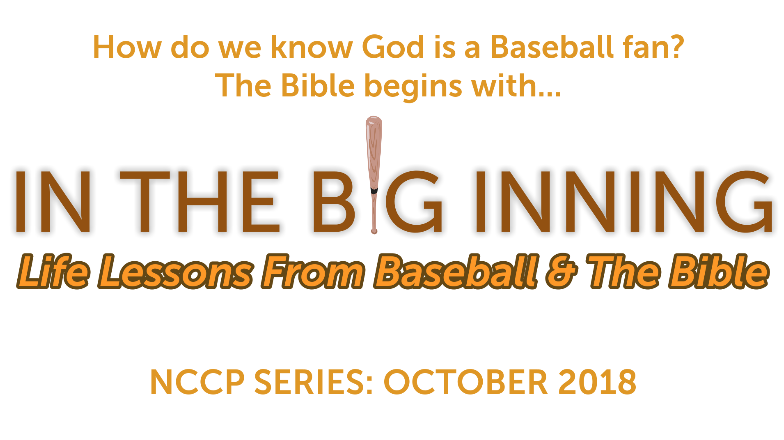 How do we know God is a Baseball fan?
The Bible begins with...

IN THE BIG INNING

Life Lessons From Baseball & The Bible

NCCP SERIES: OCTOBER 2018